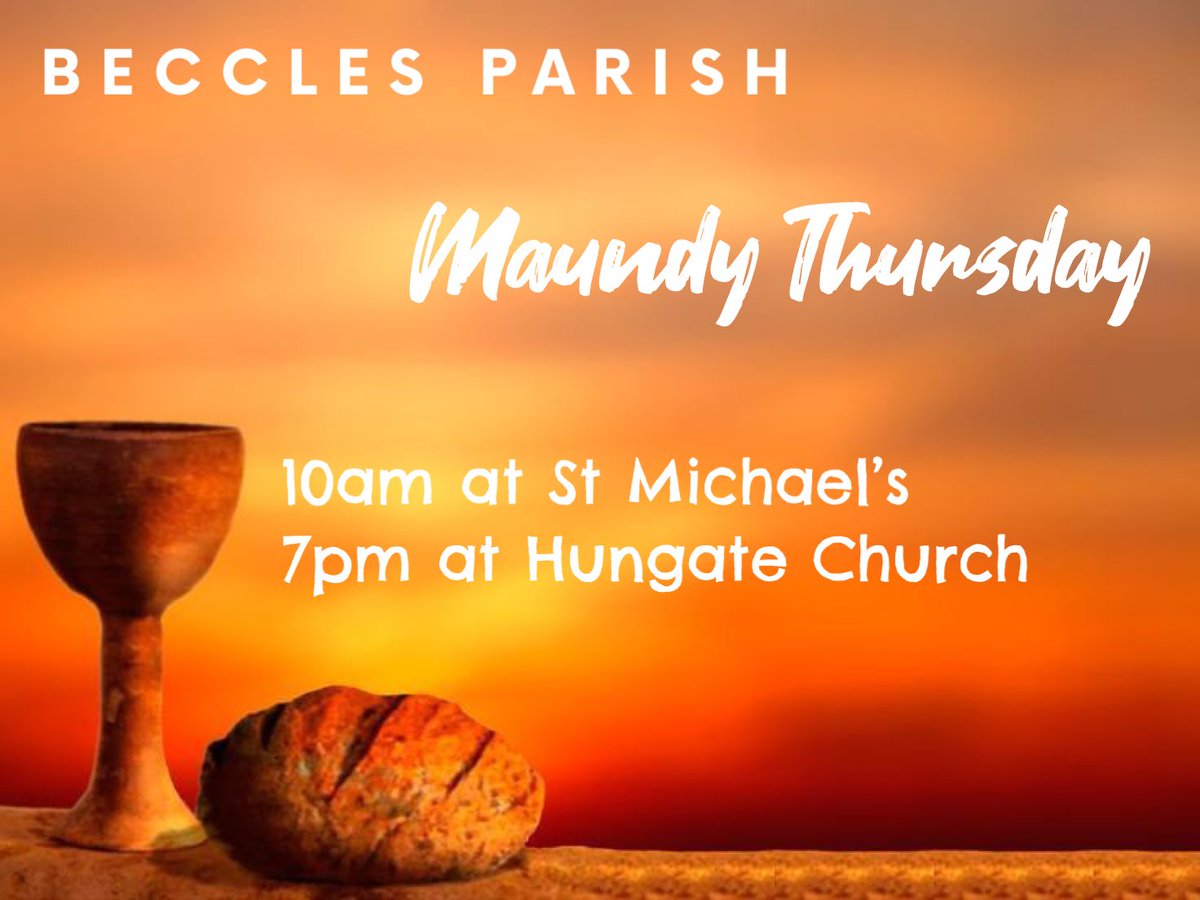 BECCLES PARISH

Maundy Thursday

10am at St Michael's
7pm at Hungate Church